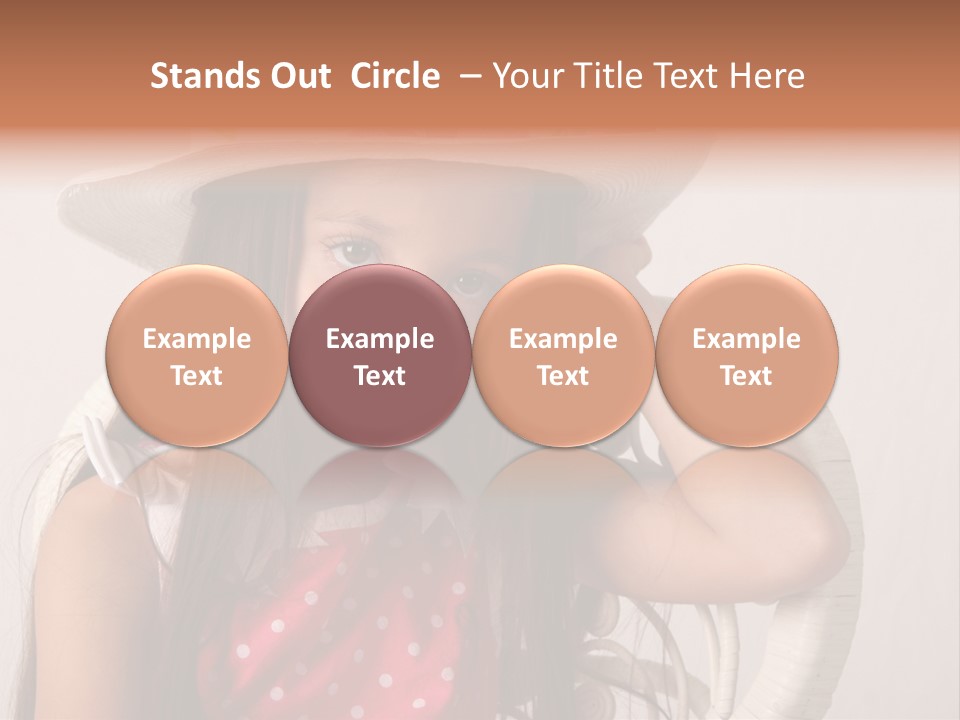 Stands Out Circle – Your Title Text Here

Example Text

Example Text

Example Text

Example Text